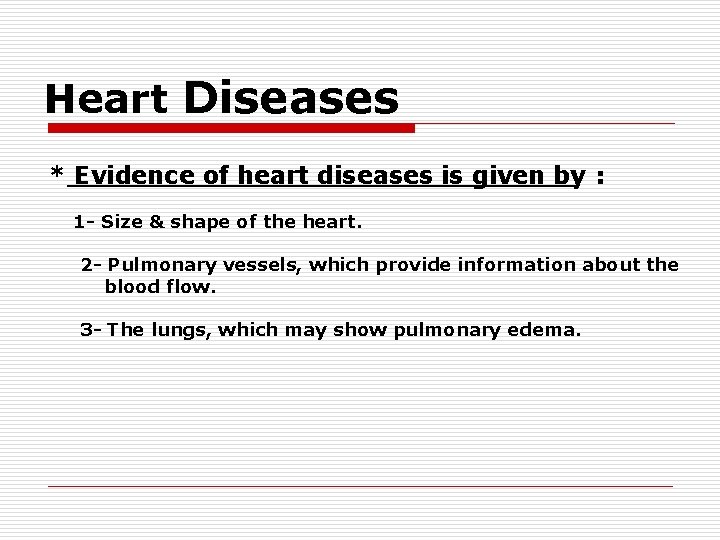 Heart Diseases

* Evidence of heart diseases is given by :

1- Size & shape of the heart.

2- Pulmonary vessels, which provide information about the blood flow.

3- The lungs, which may show pulmonary edema.